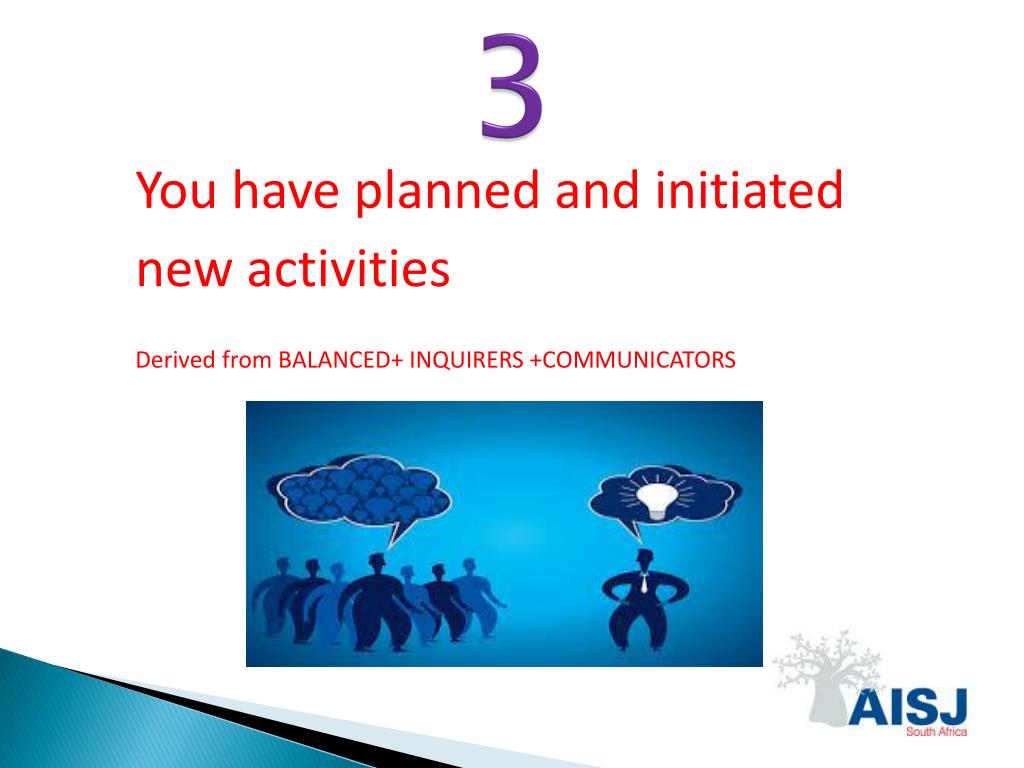 3

You have planned and initiated new activities

Derived from BALANCED+ INQUIRERS +COMMUNICATORS

AISJ
South Africa